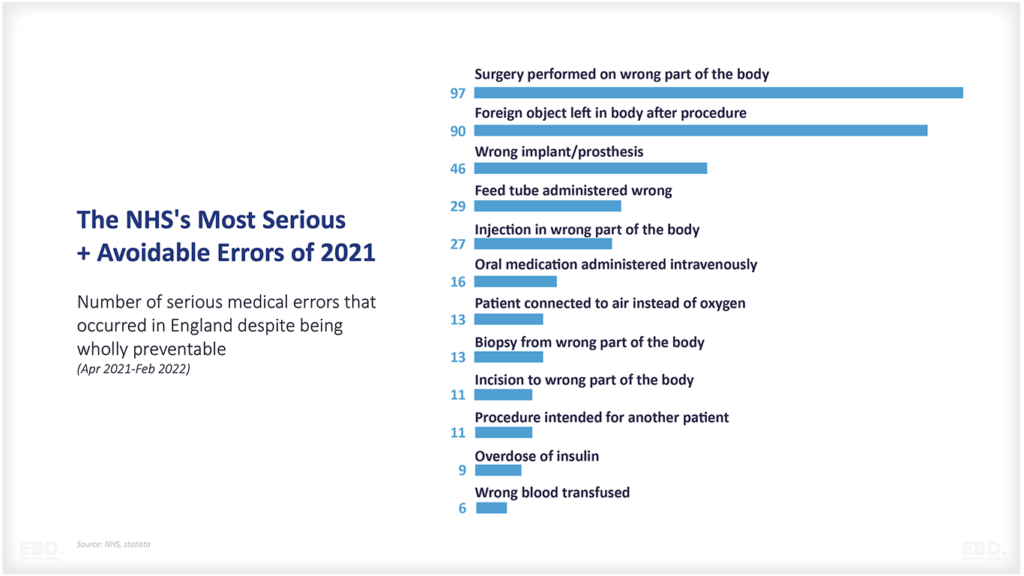 The NHS's Most Serious + Avoidable Errors of 2021

Number of serious medical errors that occurred in England despite being wholly preventable
(Apr 2021-Feb 2022)

Surgery performed on wrong part of the body
97
Foreign object left in body after procedure
90
Wrong implant/prosthesis
46
Feed tube administered wrong
29
Injection in wrong part of the body
27
Oral medication administered intravenously
16
Patient connected to air instead of oxygen
13
Biopsy from wrong part of the body
13
Incision to wrong part of the body
11
Procedure intended for another patient
11
Overdose of insulin
9
Wrong blood transfused
6

Source: NHS, statista

EBD.

EBD.